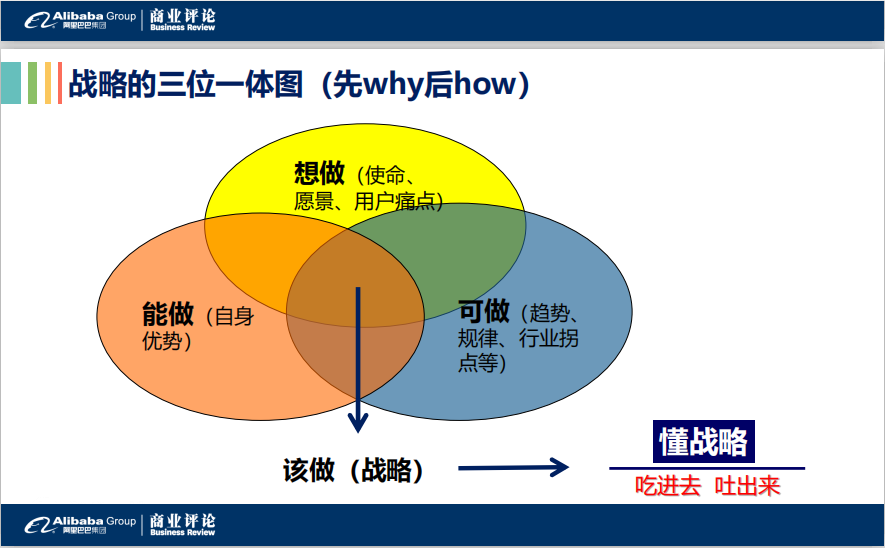 Alibaba Group 阿里巴巴集团 | 商业评论 Business Review

战略的三位一体图（先why后how）

想做（使命、愿景、用户痛点）

能做（自身优势）

可做（趋势、规律、行业拐点等）

该做（战略）

懂战略

吃进去 吐出来

Alibaba Group 阿里巴巴集团 | 商业评论 Business Review